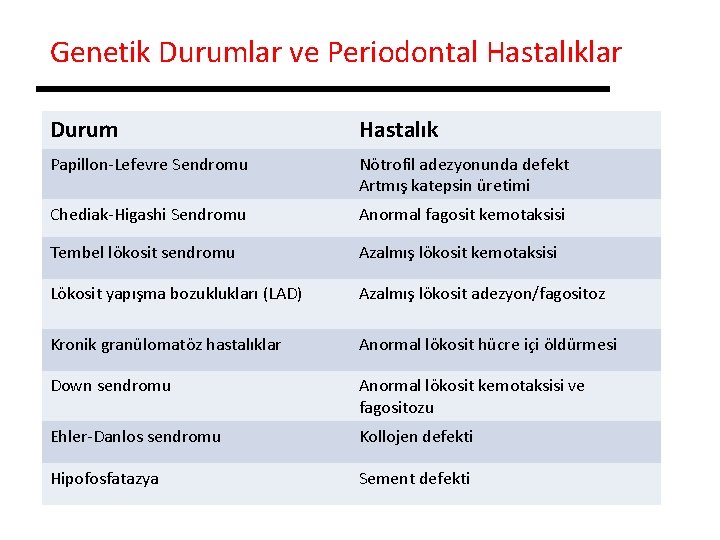 Genetik Durumlar ve Periodontal Hastalıklar

| Durum | Hastalık |
|---|---|
| Papillon-Lefevre Sendromu | Nötrofil adezyonunda defekt Artmış katepsin üretimi |
| Chediak-Higashi Sendromu | Anormal fagosit kemotaksisi |
| Tembel lökosit sendromu | Azalmış lökosit kemotaksisi |
| Lökosit yapışma bozuklukları (LAD) | Azalmış lökosit adezyon/fagositoz |
| Kronik granülomatöz hastalıklar | Anormal lökosit hücre içi öldürmesi |
| Down sendromu | Anormal lökosit kemotaksisi ve fagositozu |
| Ehler-Danlos sendromu | Kollojen defekti |
| Hipofosfatazya | Sement defekti |